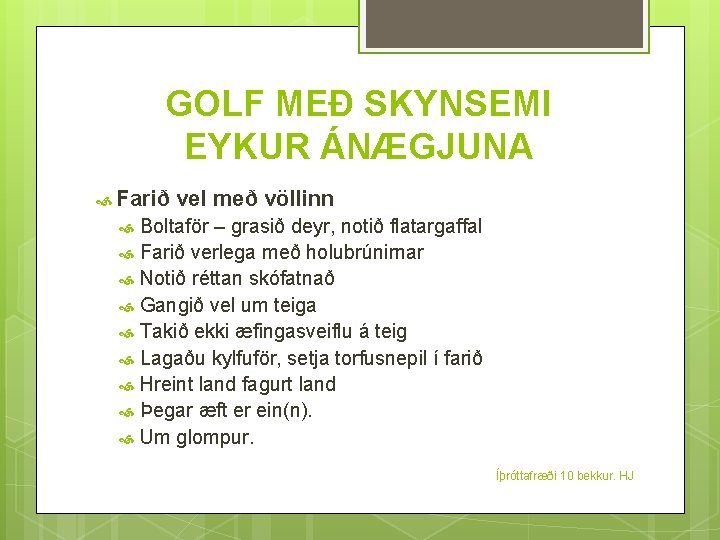 GOLF MEÐ SKYNSEMI EYKUR ÁNÆGJUNA

Farið vel með völlinn

Boltaför – grasið deyr, notið flatargaffal

Farið verlega með holubrúnirnar

Notið réttan skófatnað

Gangið vel um teiga

Takið ekki æfingasveiflu á teig

Lagaðu kylfuför, setja torfusnepil í farið

Hreint land fagurt land

Þegar æft er ein(n).

Um glompur.

Íþróttafræði 10 bekkur. HJ